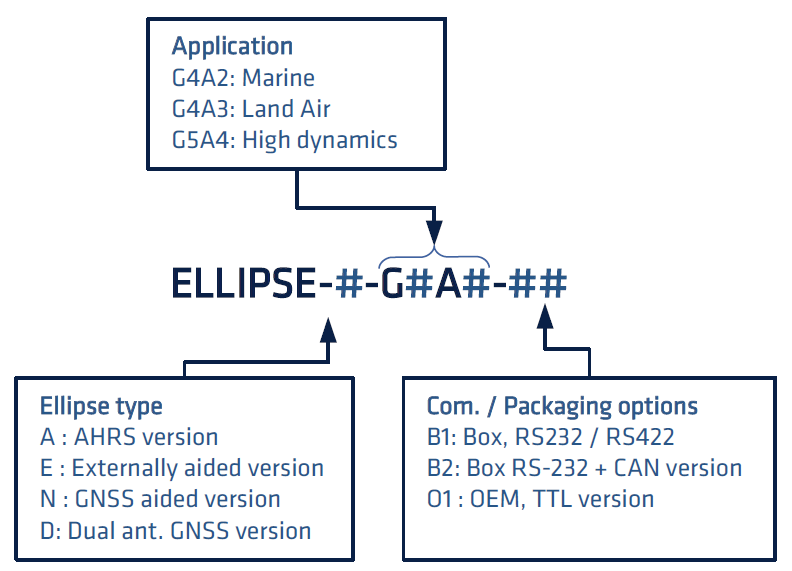 Application
G4A2: Marine
G4A3: Land Air
G5A4: High dynamics

ELLIPSE-#-G#A#-##

Ellipse type
A : AHRS version
E : Externally aided version
N : GNSS aided version
D: Dual ant. GNSS version

Com. / Packaging options
B1: Box, RS232 / RS422
B2: Box RS-232 + CAN version
O1 : OEM, TTL version